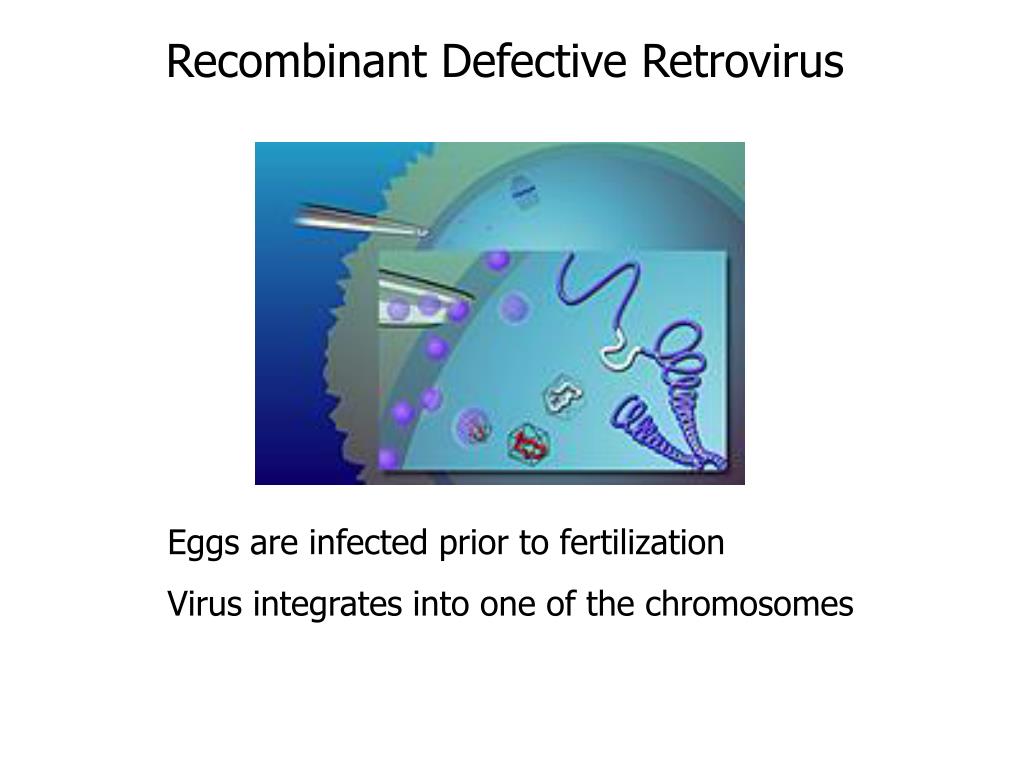 Recombinant Defective Retrovirus

Eggs are infected prior to fertilization

Virus integrates into one of the chromosomes